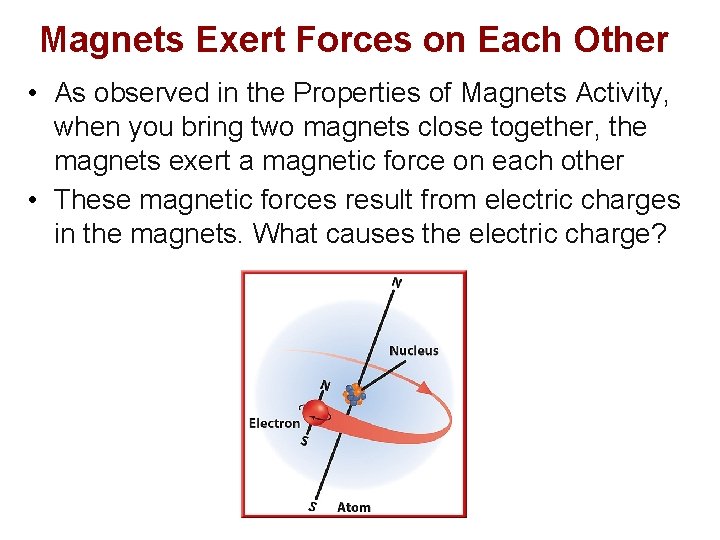 Magnets Exert Forces on Each Other

• As observed in the Properties of Magnets Activity, when you bring two magnets close together, the magnets exert a magnetic force on each other

• These magnetic forces result from electric charges in the magnets. What causes the electric charge?

N
Nucleus
N
Electron
S
S
Atom